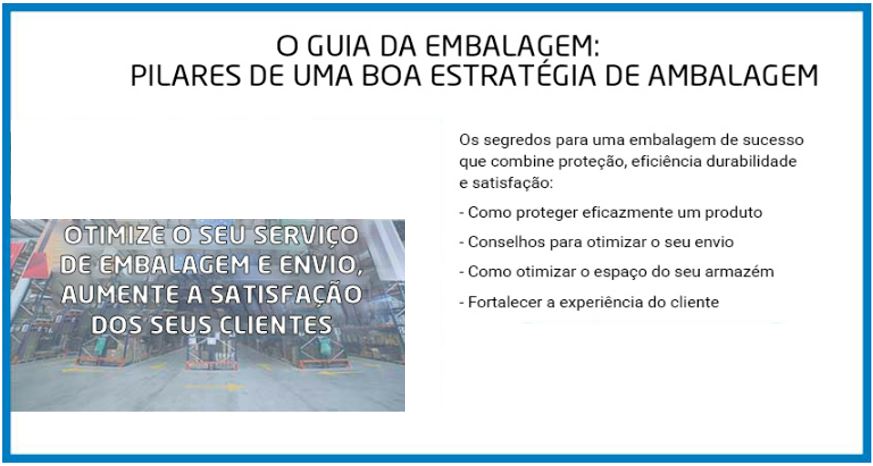 O GUIA DA EMBALAGEM:
PILARES DE UMA BOA ESTRATÉGIA DE AMBALAGEM

OTIMIZE O SEU SERVIÇO DE EMBALAGEM E ENVIO, AUMENTE A SATISFAÇÃO DOS SEUS CLIENTES

Os segredos para uma embalagem de sucesso que combine proteção, eficiência durabilidade e satisfação:

- Como proteger eficazmente um produto

- Conselhos para otimizar o seu envio

- Como otimizar o espaço do seu armazém

- Fortalecer a experiência do cliente